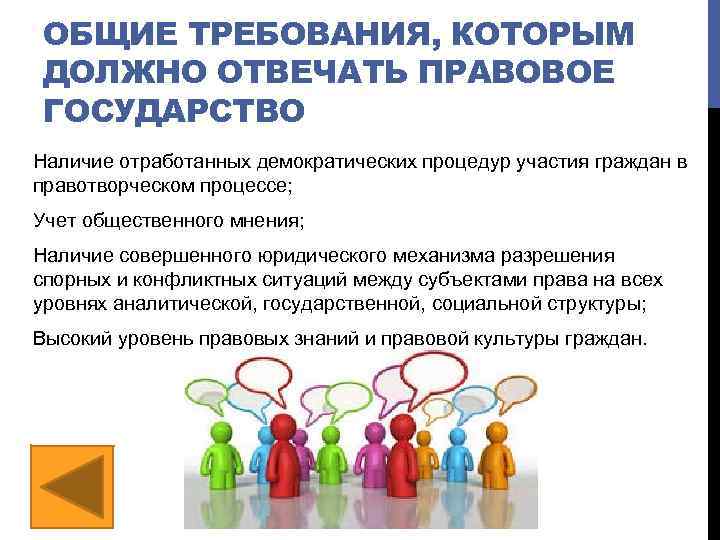 ОБЩИЕ ТРЕБОВАНИЯ, КОТОРЫМ ДОЛЖНО ОТВЕЧАТЬ ПРАВОВОЕ ГОСУДАРСТВО

Наличие отработанных демократических процедур участия граждан в правотворческом процессе;

Учет общественного мнения;

Наличие совершенного юридического механизма разрешения спорных и конфликтных ситуаций между субъектами права на всех уровнях аналитической, государственной, социальной структуры;

Высокий уровень правовых знаний и правовой культуры граждан.